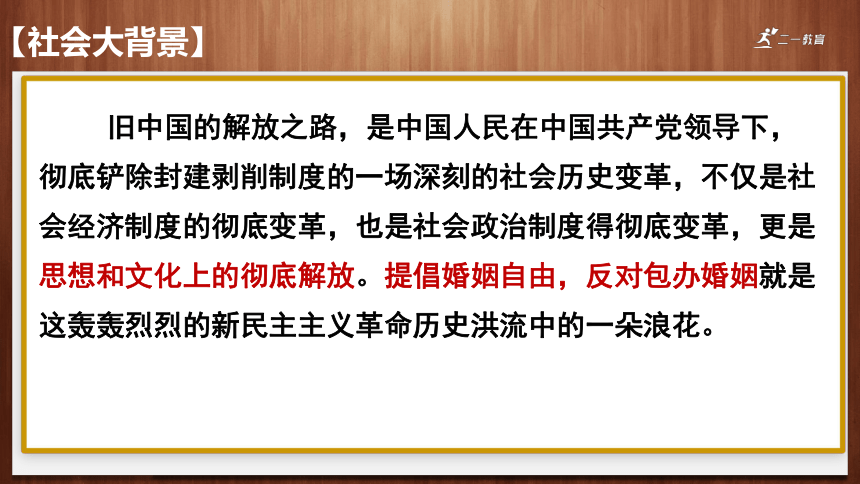 【社会大背景】

二一教育

旧中国的解放之路，是中国人民在中国共产党领导下，彻底铲除封建剥削制度的一场深刻的社会历史变革，不仅是社会经济制度的彻底变革，也是社会政治制度得彻底变革，更是思想和文化上的彻底解放。提倡婚姻自由，反对包办婚姻就是这轰轰烈烈的新民主主义革命历史洪流中的一朵浪花。